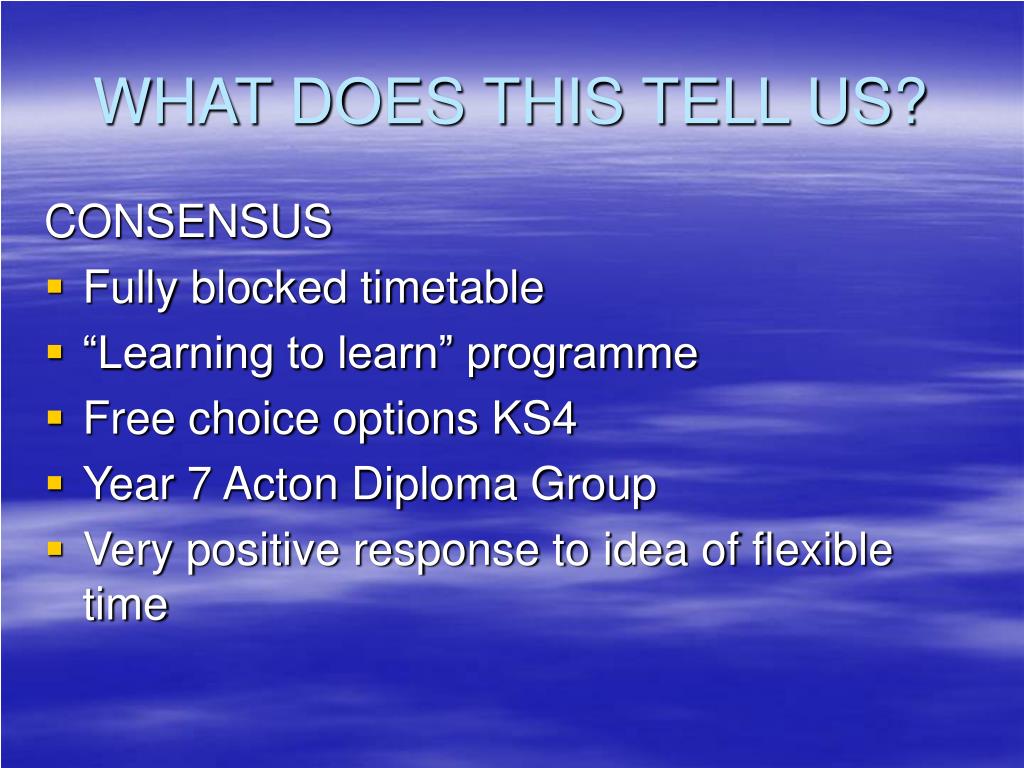 WHAT DOES THIS TELL US?

CONSENSUS

- Fully blocked timetable
- “Learning to learn” programme
- Free choice options KS4
- Year 7 Acton Diploma Group
- Very positive response to idea of flexible time